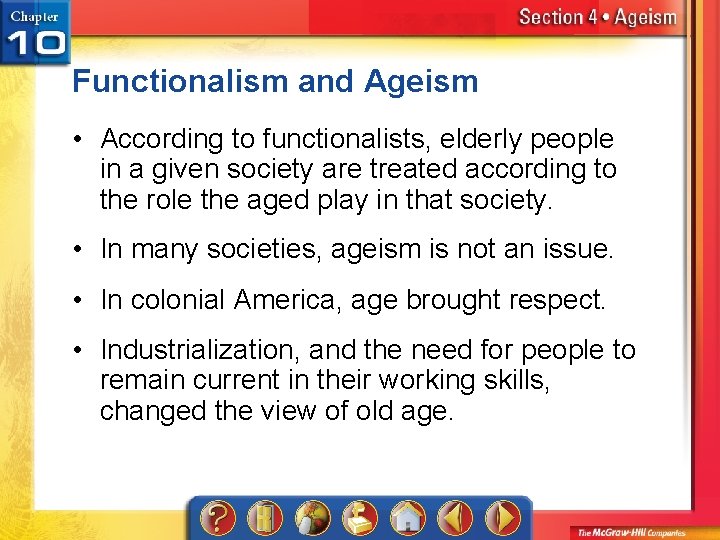 Chapter 10

Section 4 • Ageism

Functionalism and Ageism

• According to functionalists, elderly people in a given society are treated according to the role the aged play in that society.

• In many societies, ageism is not an issue.

• In colonial America, age brought respect.

• Industrialization, and the need for people to remain current in their working skills, changed the view of old age.

?

The McGraw-Hill Companies